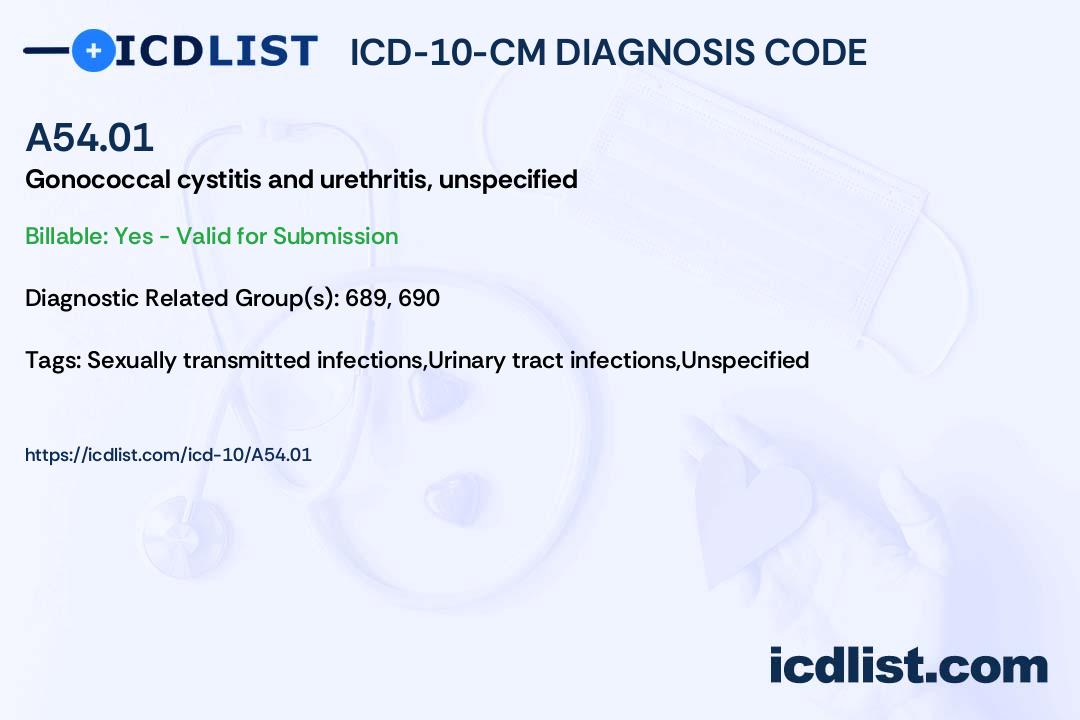 ICDLIST ICD-10-CM DIAGNOSIS CODE

A54.01

Gonococcal cystitis and urethritis, unspecified

Billable: Yes - Valid for Submission

Diagnostic Related Group(s): 689, 690

Tags: Sexually transmitted infections,Urinary tract infections,Unspecified

https://icdlist.com/icd-10/A54.01

icdlist.com